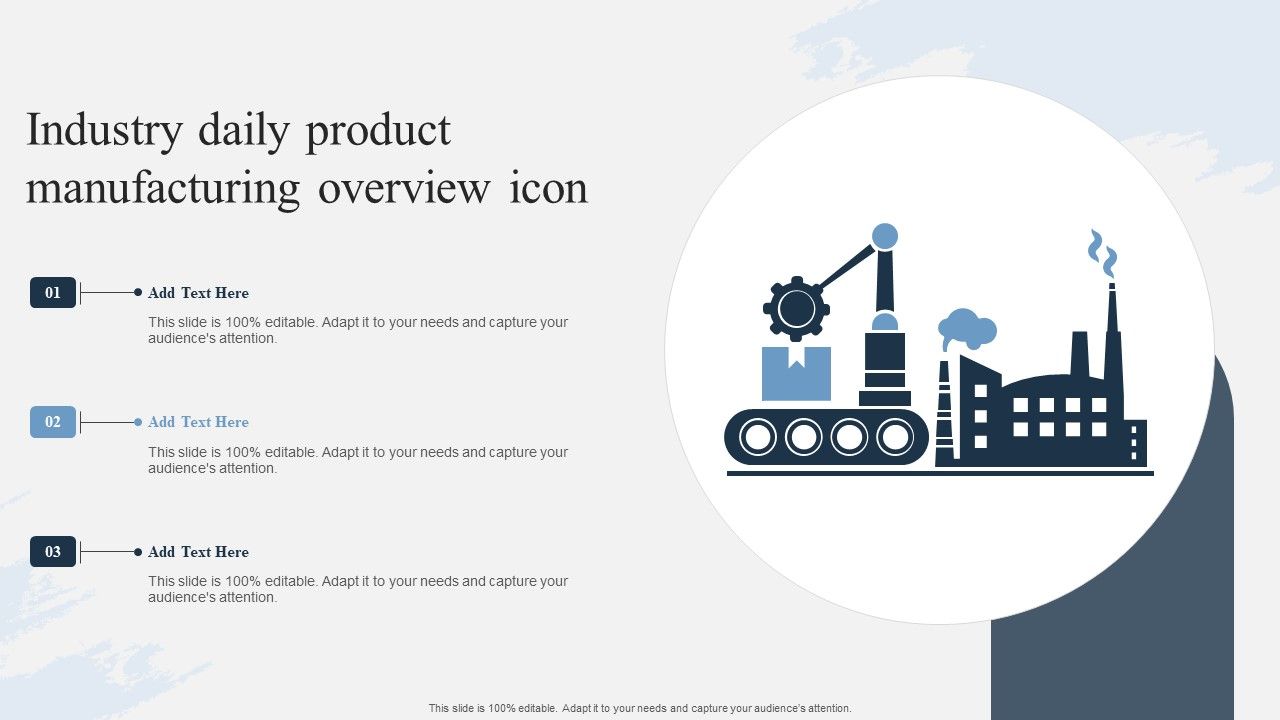 Industry daily product manufacturing overview icon

01
Add Text Here
This slide is 100% editable. Adapt it to your needs and capture your audience's attention.

02
Add Text Here
This slide is 100% editable. Adapt it to your needs and capture your audience's attention.

03
Add Text Here
This slide is 100% editable. Adapt it to your needs and capture your audience's attention.

This slide is 100% editable. Adapt it to your needs and capture your audience's attention.